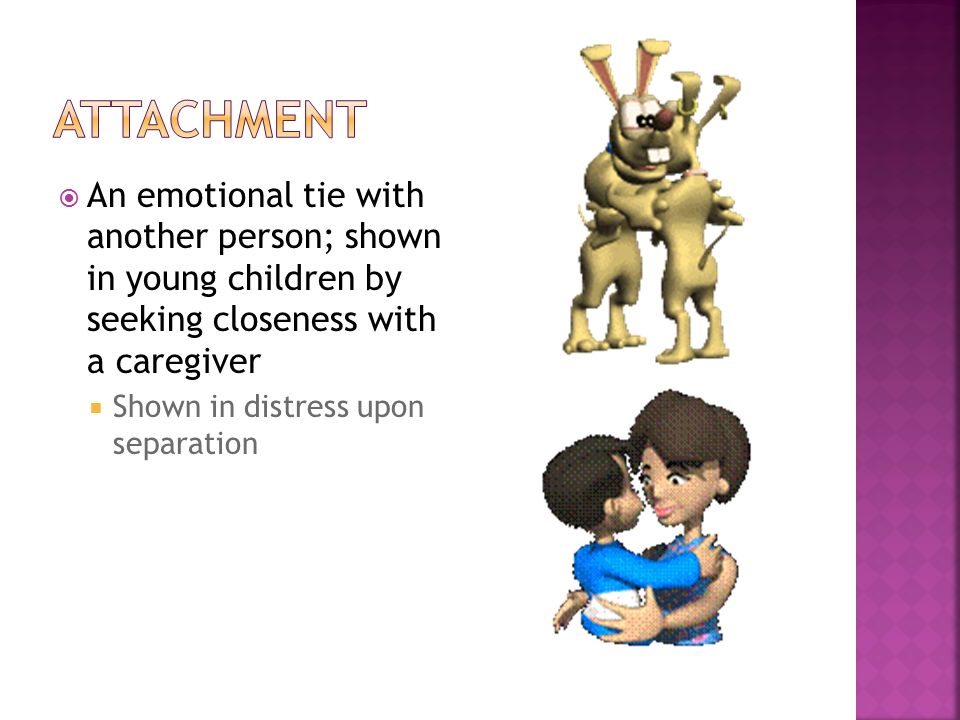 ATTACHMENT

An emotional tie with another person; shown in young children by seeking closeness with a caregiver

Shown in distress upon separation